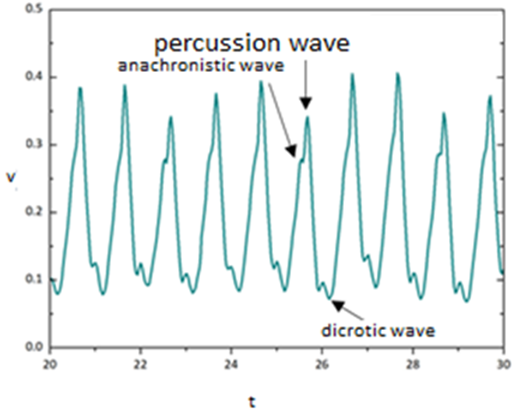 0.5
0.4
0.3
0.2
0.1
0.0
v
percussion wave
anachronistic wave
dicrotic wave
20
22
24
26
28
30
t